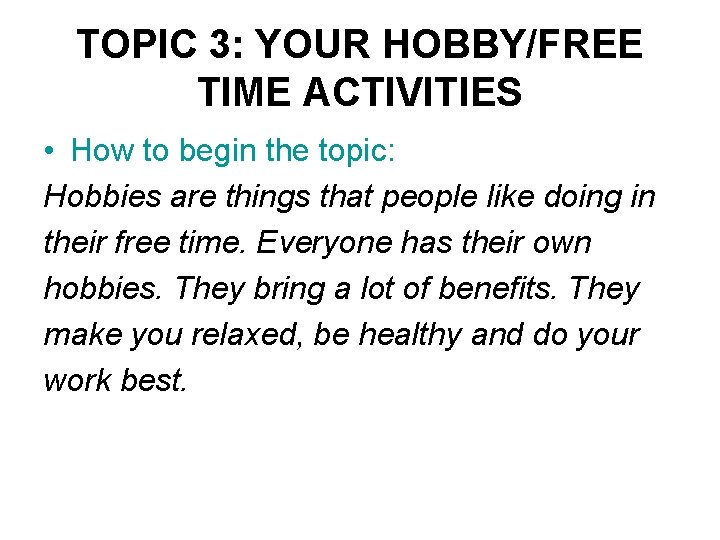 TOPIC 3: YOUR HOBBY/FREE TIME ACTIVITIES

• How to begin the topic:

Hobbies are things that people like doing in their free time. Everyone has their own hobbies. They bring a lot of benefits. They make you relaxed, be healthy and do your work best.